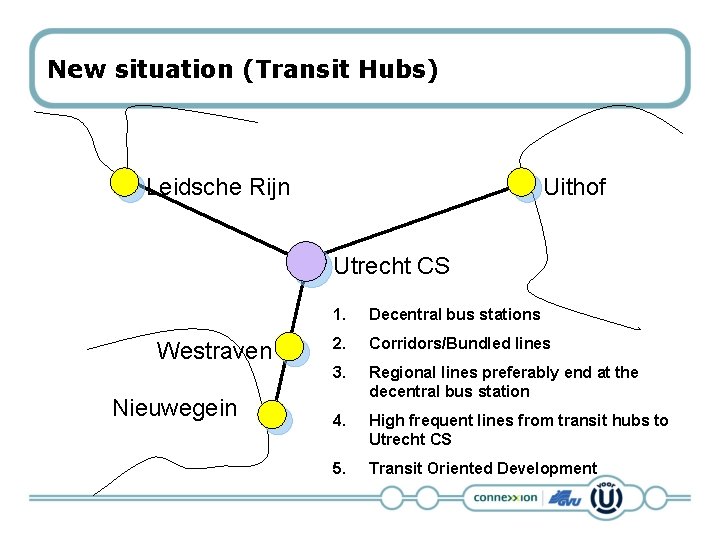 New situation (Transit Hubs)

Leidsche Rijn

Uithof

Utrecht CS

Westraven

Nieuwegein

1. Decentral bus stations
2. Corridors/Bundled lines
3. Regional lines preferably end at the decentral bus station
4. High frequent lines from transit hubs to Utrecht CS
5. Transit Oriented Development

connexxion GVU voor U